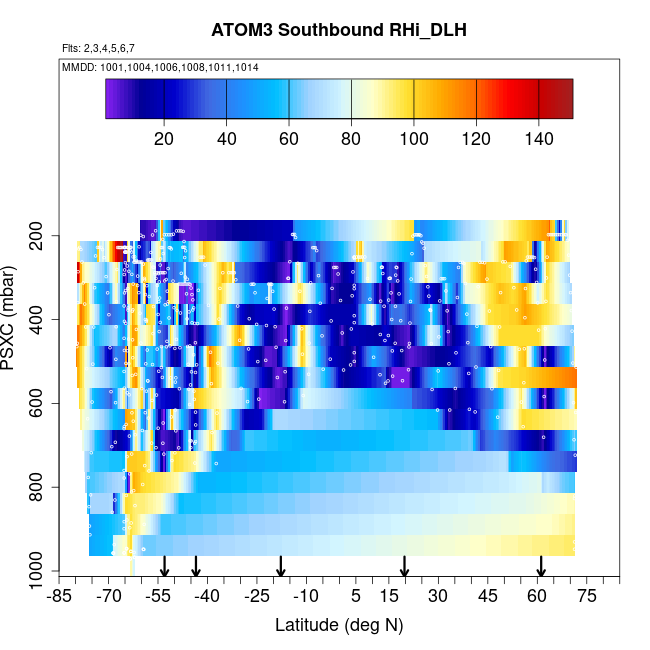 ATOM3 Southbound RHi_DLH

Flts: 2,3,4,5,6,7

MMDD: 1001,1004,1006,1008,1011,1014

20 40 60 80 100 120 140

PSXC (mbar)

200
400
600
800
1000

-85 -70 -55 -40 -25 -10 5 15 30 45 60 75

Latitude (deg N)